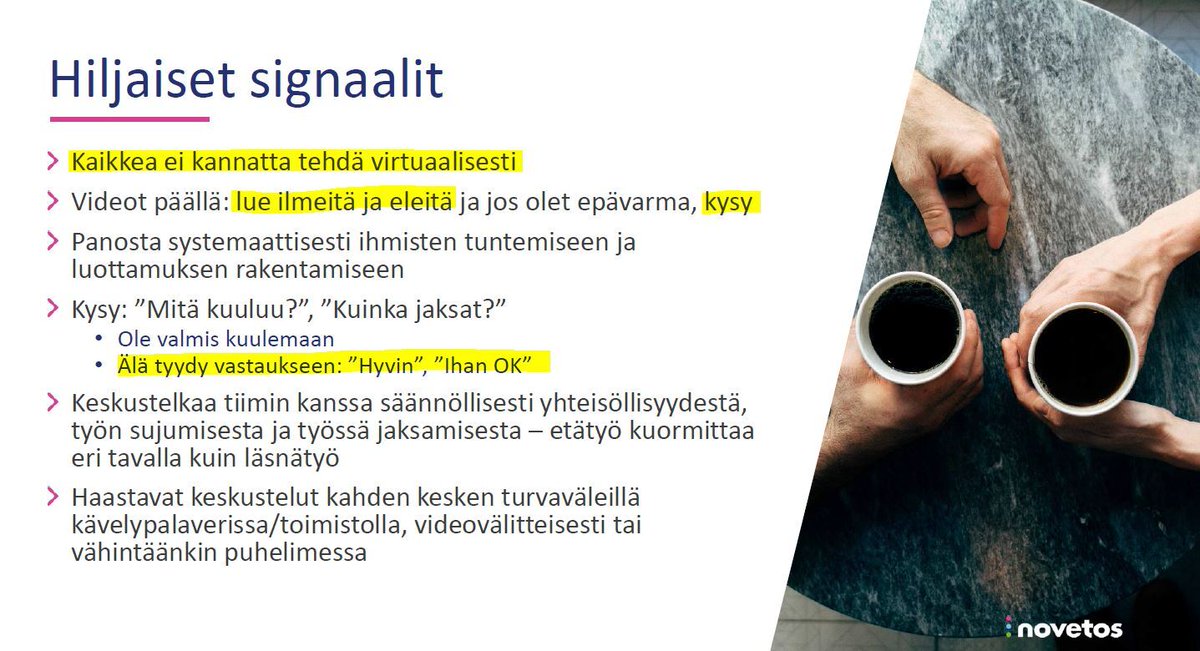 Hiljaiset signaalit

Kaikkea ei kannatta tehdä virtuaalisesti

Videot päällä: lue ilmeitä ja eleitä ja jos olet epävarma, kysy

Panosta systemaattisesti ihmisten tuntemiseen ja luottamuksen rakentamiseen

Kysy: ”Mitä kuuluu?”, ”Kuinka jaksat?”

• Ole valmis kuulemaan
• Älä tyydy vastaukseen: ”Hyvin”, ”Ihan OK”

Keskustelkaa tiimin kanssa säännöllisesti yhteisöllisyydestä, työn sujumisesta ja työssä jaksamisesta – etätyö kuormittaa eri tavalla kuin läsnätyö

Haastavat keskustelut kahden kesken turvaväleillä kävelypalaverissa/toimistolla, videovälitteisesti tai vähintäänkin puhelimessa

novetos